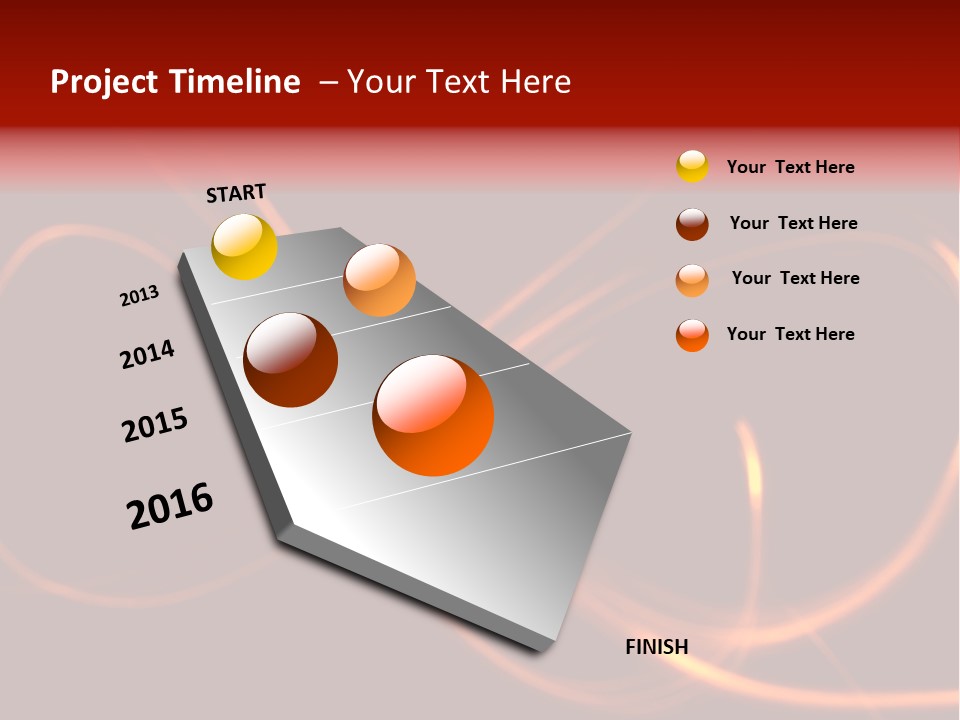 Project Timeline – Your Text Here

START

2013

2014

2015

2016

FINISH

Your Text Here

Your Text Here

Your Text Here

Your Text Here